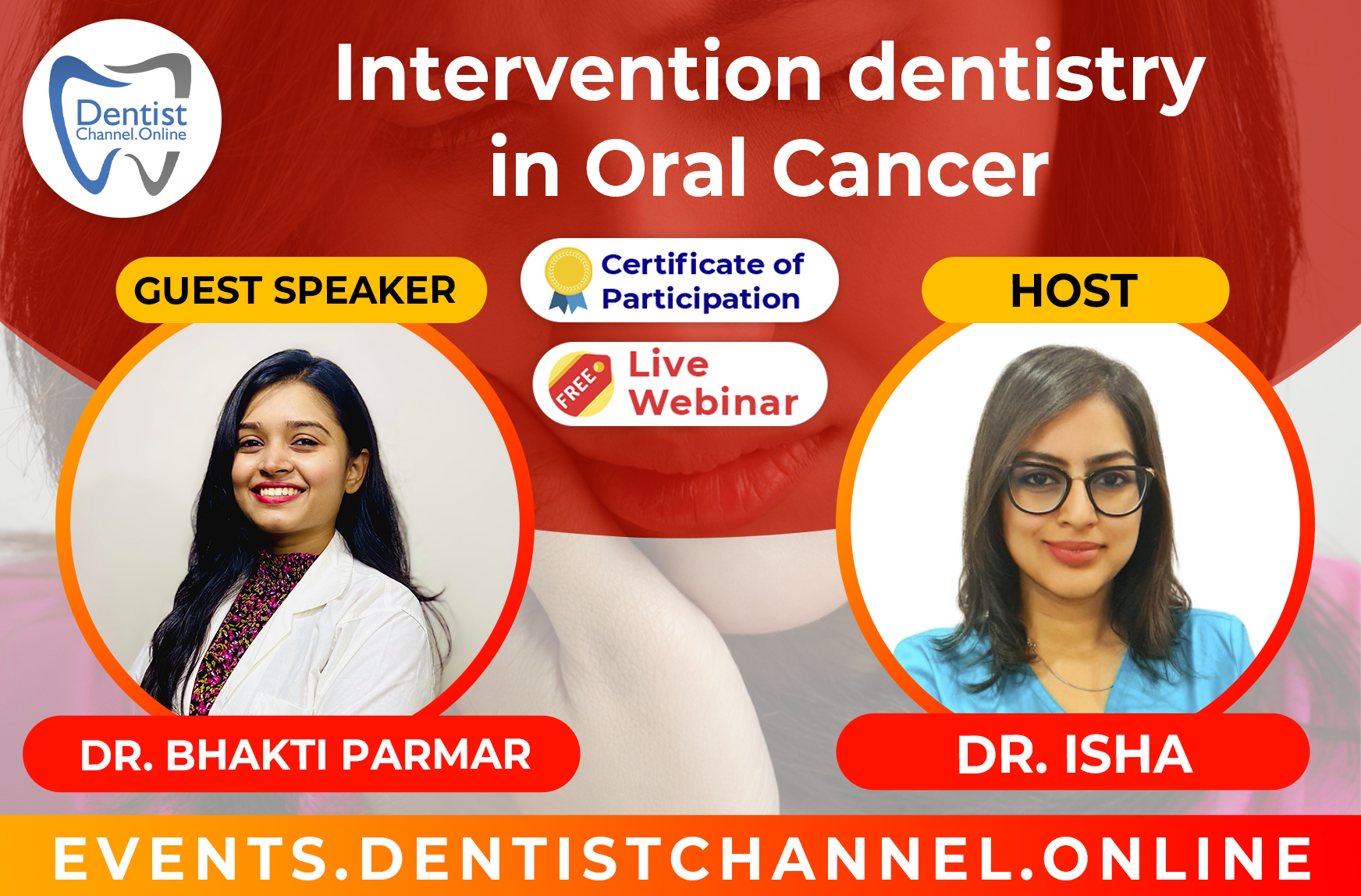 Dentist Channel.Online

Intervention dentistry in Oral Cancer

GUEST SPEAKER

Certificate of Participation

FREE Live Webinar

HOST

DR. BHAKTI PARMAR

DR. ISHA

EVENTS.DENTISTCHANNEL.ONLINE